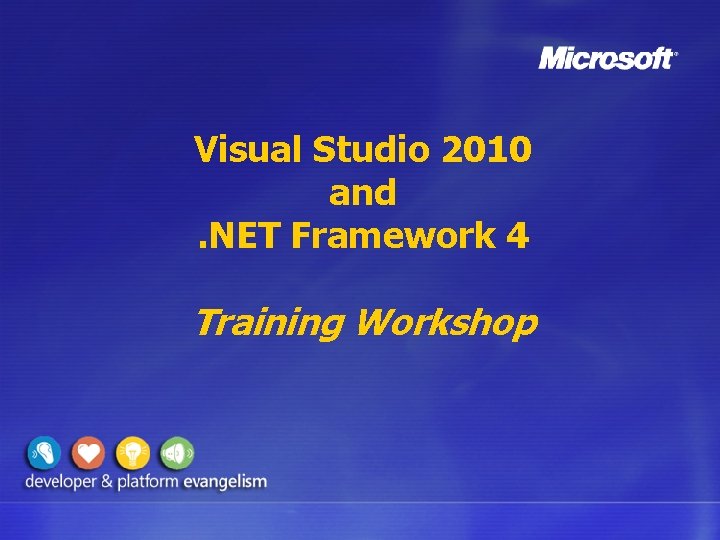 Microsoft®

Visual Studio 2010
and
.NET Framework 4

Training Workshop

developer & platform evangelism